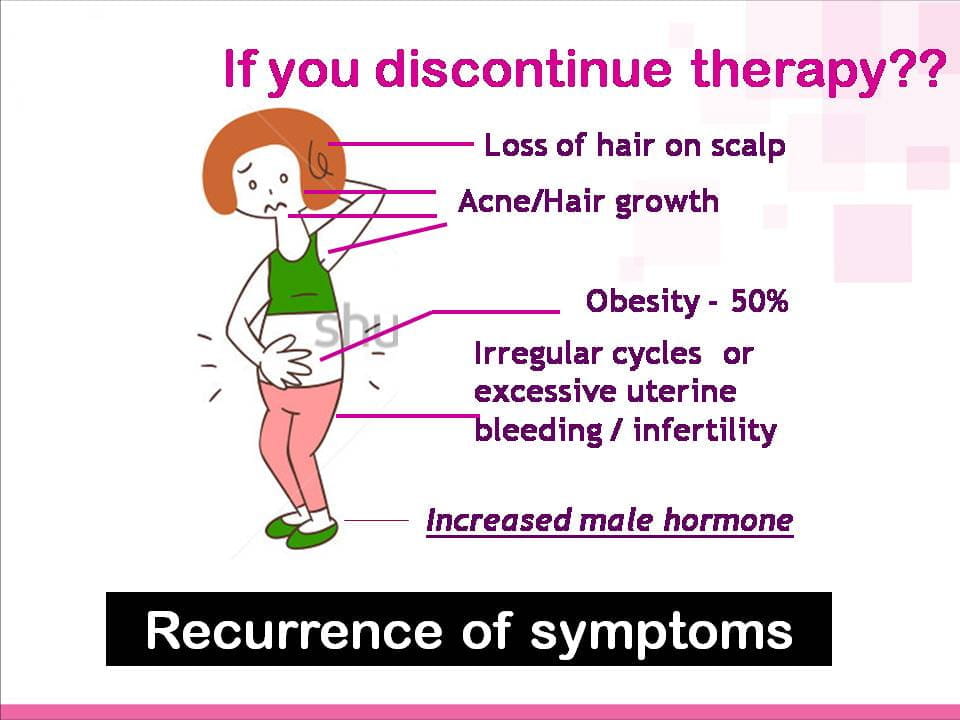 If you discontinue therapy??

Loss of hair on scalp

Acne/Hair growth

Obesity - 50%

Irregular cycles or excessive uterine bleeding / infertility

Increased male hormone

Recurrence of symptoms

shu